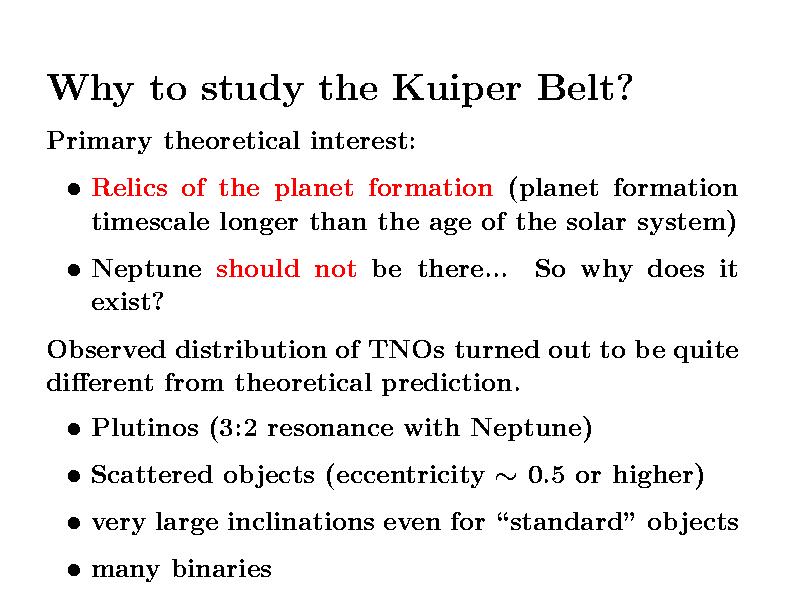 Why to study the Kuiper Belt?

Primary theoretical interest:

• Relics of the planet formation (planet formation timescale longer than the age of the solar system)

• Neptune should not be there... So why does it exist?

Observed distribution of TNOs turned out to be quite different from theoretical prediction.

• Plutinos (3:2 resonance with Neptune)

• Scattered objects (eccentricity $\sim$ 0.5 or higher)

• very large inclinations even for “standard” objects

• many binaries